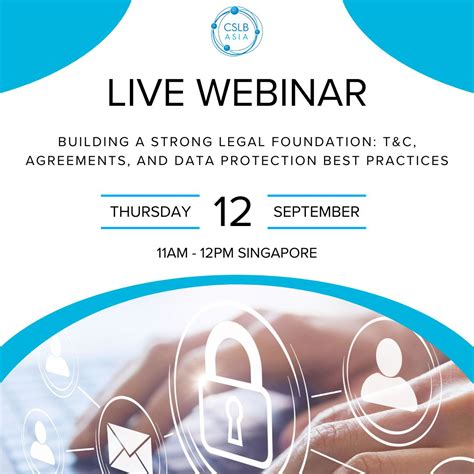 CSLB ASIA

LIVE WEBINAR

BUILDING A STRONG LEGAL FOUNDATION: T&C, AGREEMENTS, AND DATA PROTECTION BEST PRACTICES

THURSDAY 12 SEPTEMBER

11AM - 12PM SINGAPORE